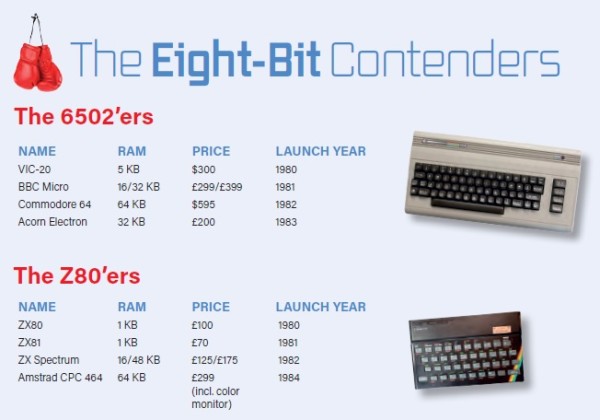 The Eight-Bit Contenders

The 6502'ers

| NAME | RAM | PRICE | LAUNCH YEAR |
|---|---|---|---|
| VIC-20 | 5 KB | \$300 | 1980 |
| BBC Micro | 16/32 KB | £299/£399 | 1981 |
| Commodore 64 | 64 KB | \$595 | 1982 |
| Acorn Electron | 32 KB | £200 | 1983 |

The Z80'ers

| NAME | RAM | PRICE | LAUNCH YEAR |
|---|---|---|---|
| ZX80 | 1 KB | £100 | 1980 |
| ZX81 | 1 KB | £70 | 1981 |
| ZX Spectrum | 16/48 KB | £125/£175 | 1982 |
| Amstrad CPC 464 | 64 KB | £299 (incl. color monitor) | 1984 |